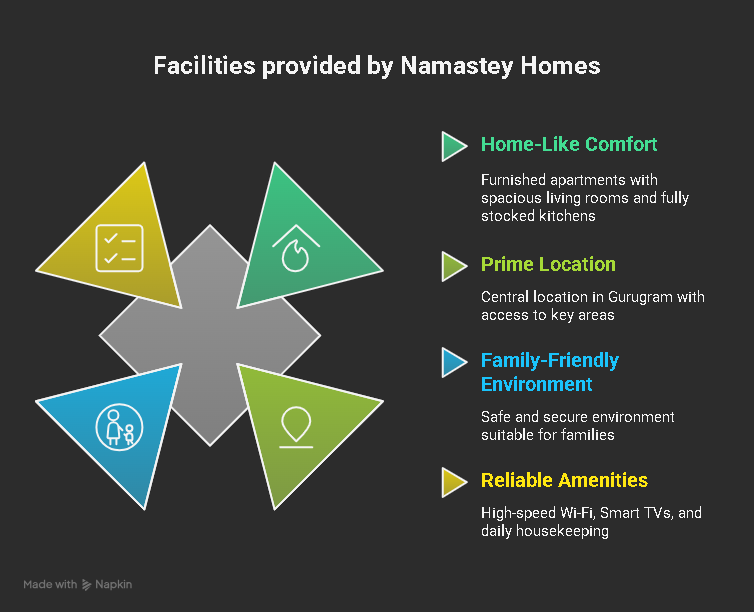 Facilities provided by Namastey Homes

Home-Like Comfort

Furnished apartments with spacious living rooms and fully stocked kitchens

Prime Location

Central location in Gurugram with access to key areas

Family-Friendly Environment

Safe and secure environment suitable for families

Reliable Amenities

High-speed Wi-Fi, Smart TVs, and daily housekeeping

Made with Napkin